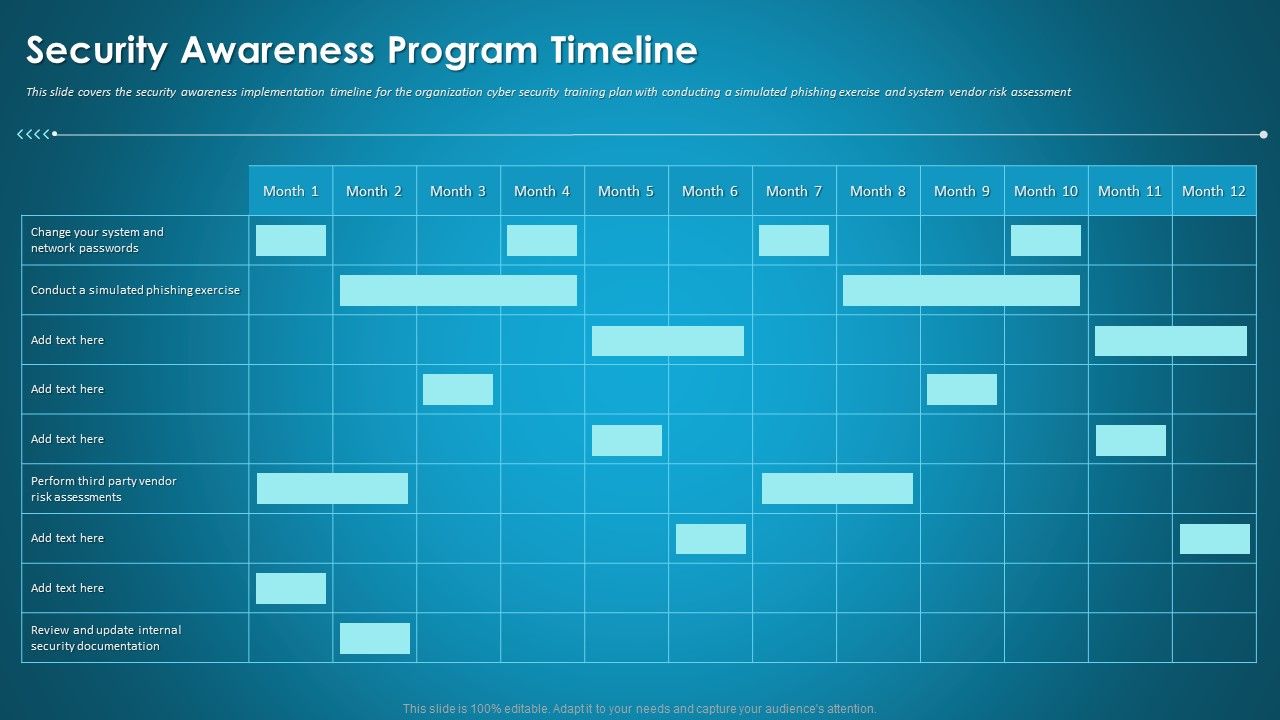 Security Awareness Program Timeline

This slide covers the security awareness implementation timeline for the organization cyber security training plan with conducting a simulated phishing exercise and system vendor risk assessment

| | Month 1 | Month 2 | Month 3 | Month 4 | Month 5 | Month 6 | Month 7 | Month 8 | Month 9 | Month 10 | Month 11 | Month 12 |
|---|---|---|---|---|---|---|---|---|---|---|---|---|
| Change your system and network passwords | | | | | | | | | | | | |
| Conduct a simulated phishing exercise | | | | | | | | | | | | |
| Add text here | | | | | | | | | | | | |
| Add text here | | | | | | | | | | | | |
| Add text here | | | | | | | | | | | | |
| Perform third party vendor risk assessments | | | | | | | | | | | | |
| Add text here | | | | | | | | | | | | |
| Add text here | | | | | | | | | | | | |
| Review and update internal security documentation | | | | | | | | | | | | |

This slide is 100% editable. Adapt it to your needs and capture your audience's attention.